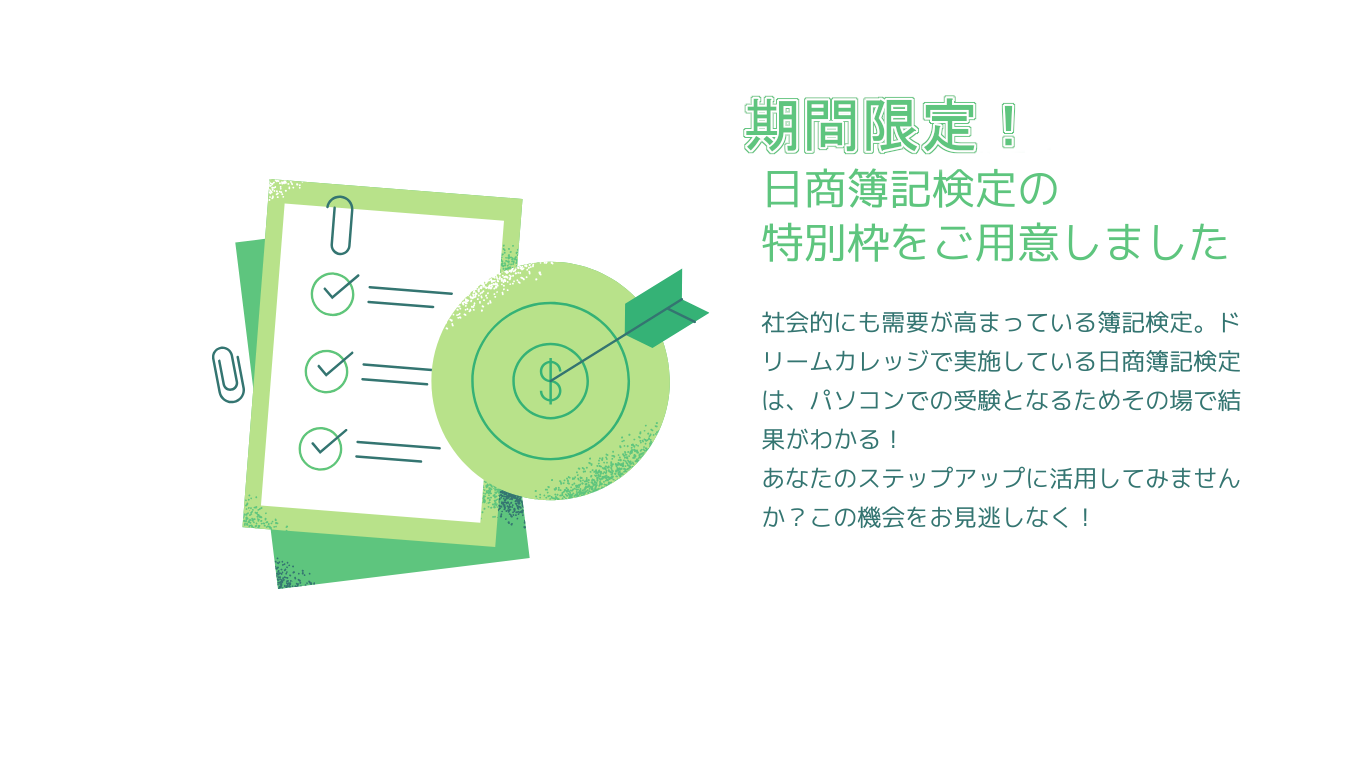 期間限定！

日商簿記検定の
特別枠をご用意しました

社会的にも需要が高まっている簿記検定。ドリームカレッジで実施している日商簿記検定は、パソコンでの受験となるためその場で結果がわかる！
あなたのステップアップに活用してみませんか？この機会をお見逃しなく！

$